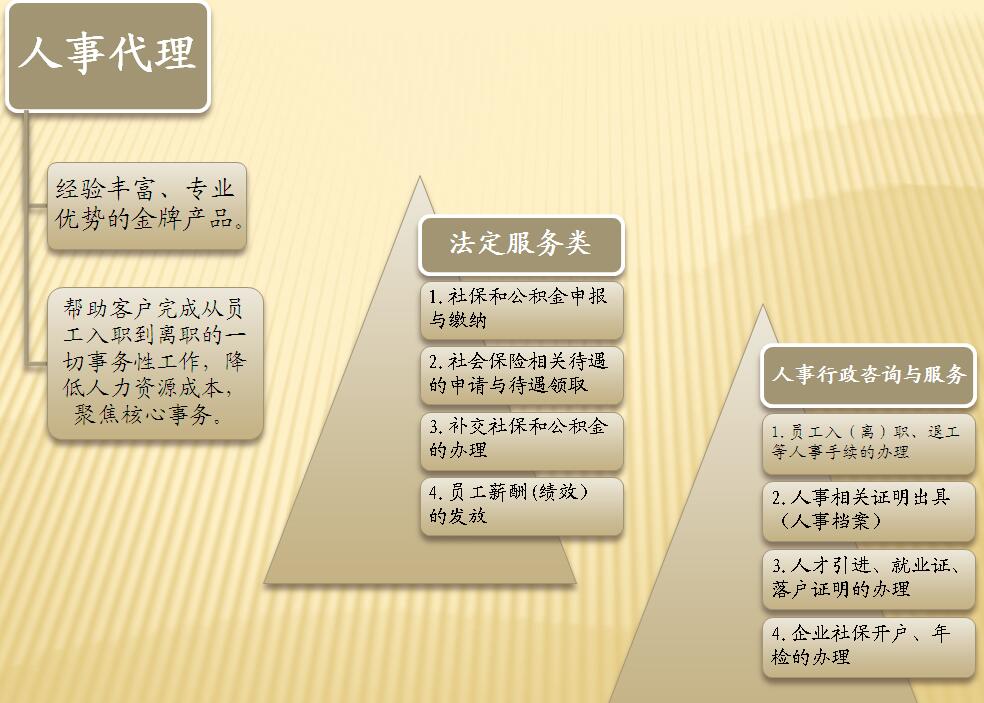 人事代理

经验丰富、专业优势的金牌产品。

帮助客户完成从员工入职到离职的一切事务性工作，降低人力资源成本，聚焦核心事务。

法定服务类

1. 社保和公积金申报与缴纳

2. 社会保险相关待遇的申请与待遇领取

3. 补交社保和公积金的办理

4. 员工薪酬(绩效)的发放

人事行政咨询与服务

1. 员工入（离）职、退工等人事手续的办理

2. 人事相关证明出具（人事档案）

3. 人才引进、就业证、落户证明的办理

4. 企业社保开户、年检的办理